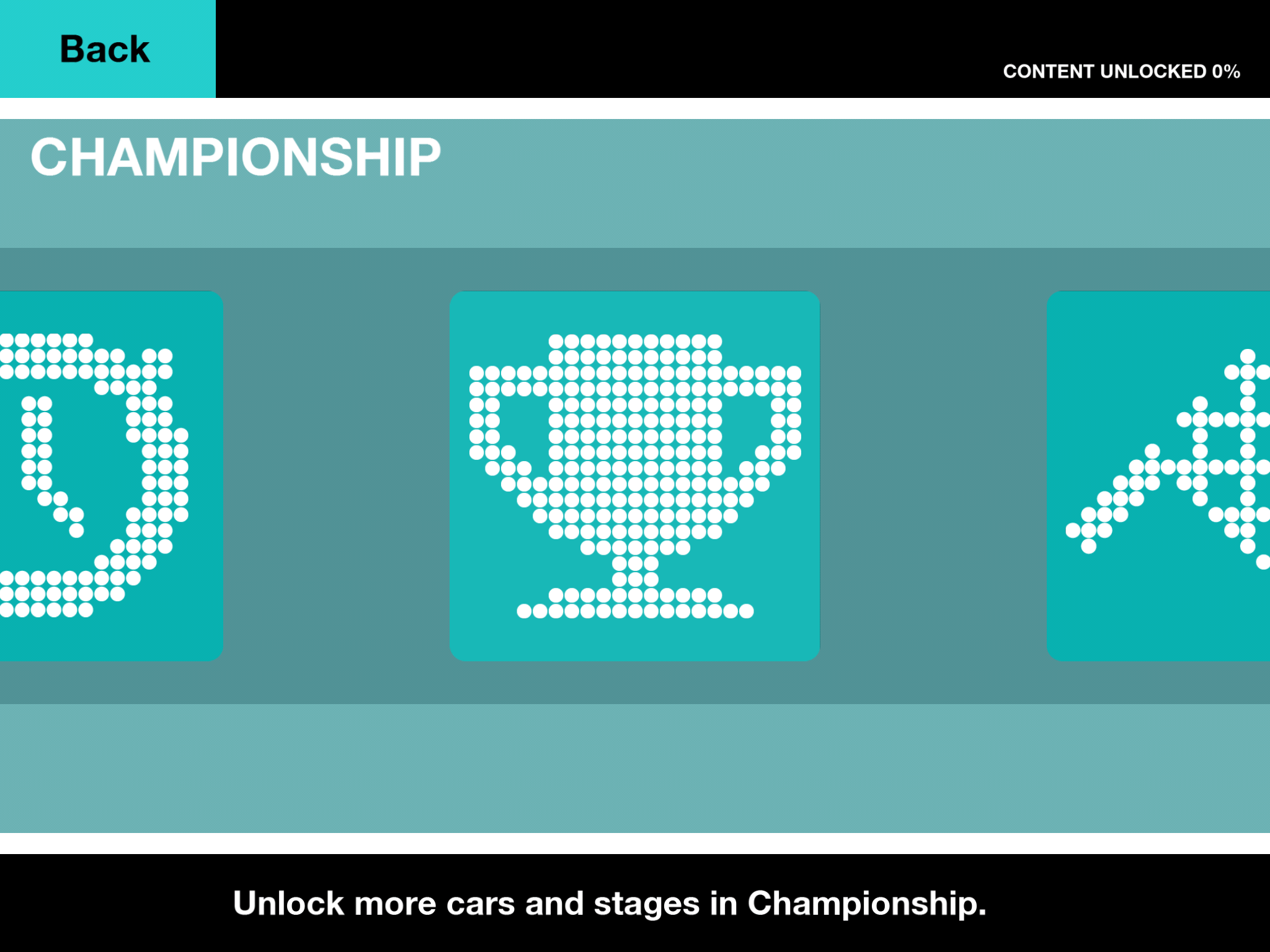 Back

CONTENT UNLOCKED 0%

CHAMPIONSHIP

Unlock more cars and stages in Championship.